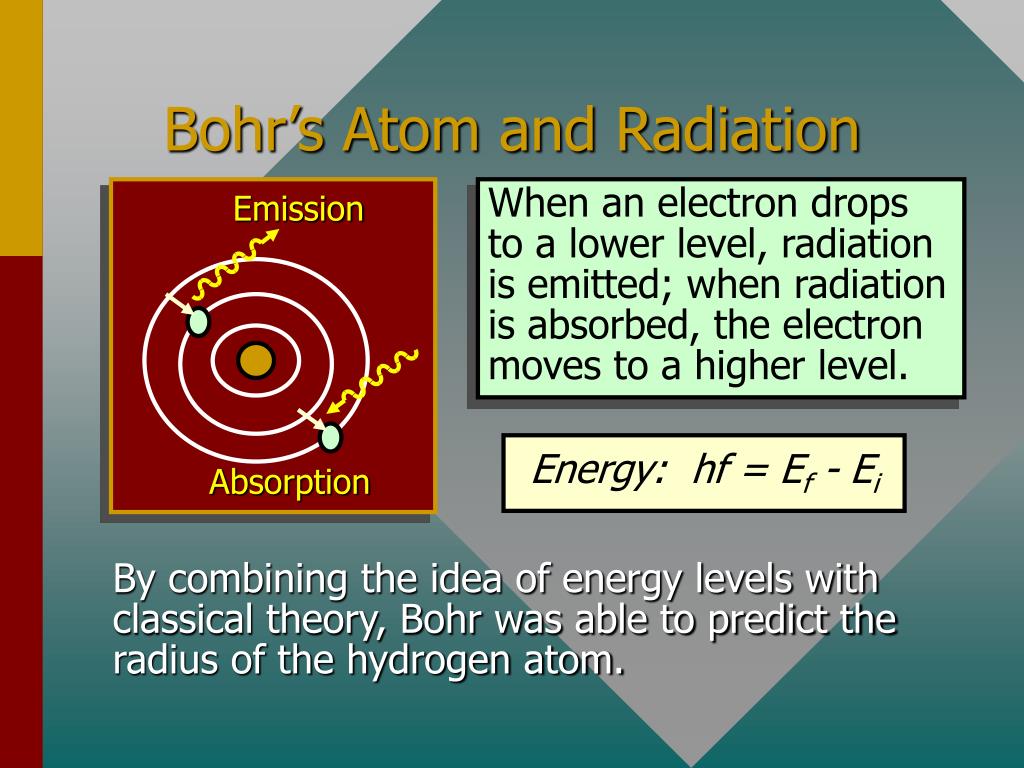 Bohr's Atom and Radiation

Emission

Absorption

When an electron drops to a lower level, radiation is emitted; when radiation is absorbed, the electron moves to a higher level.

Energy: $hf = E_f - E_i$

By combining the idea of energy levels with classical theory, Bohr was able to predict the radius of the hydrogen atom.